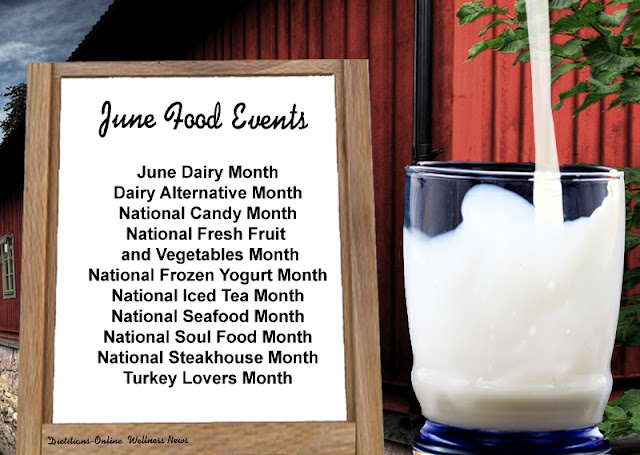 June Food Events

June Dairy Month
Dairy Alternative Month
National Candy Month
National Fresh Fruit and Vegetables Month
National Frozen Yogurt Month
National Iced Tea Month
National Seafood Month
National Soul Food Month
National Steakhouse Month
Turkey Lovers Month

Dietitians-Online Wellness News